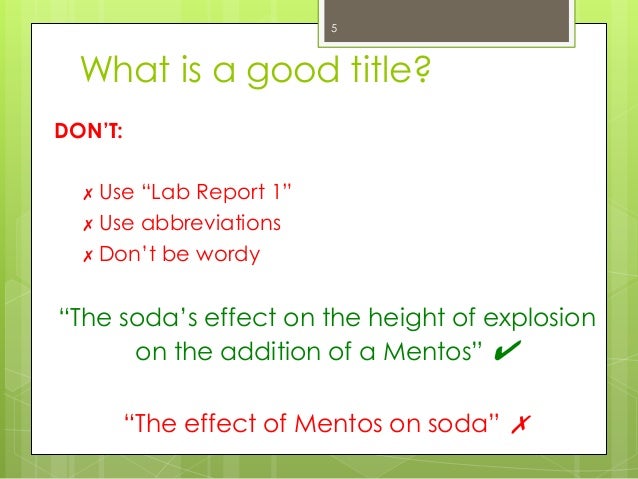 5

What is a good title?

DON'T:

✗ Use "Lab Report 1"
✗ Use abbreviations
✗ Don't be wordy

"The soda's effect on the height of explosion on the addition of a Mentos" ✔

"The effect of Mentos on soda" ✗